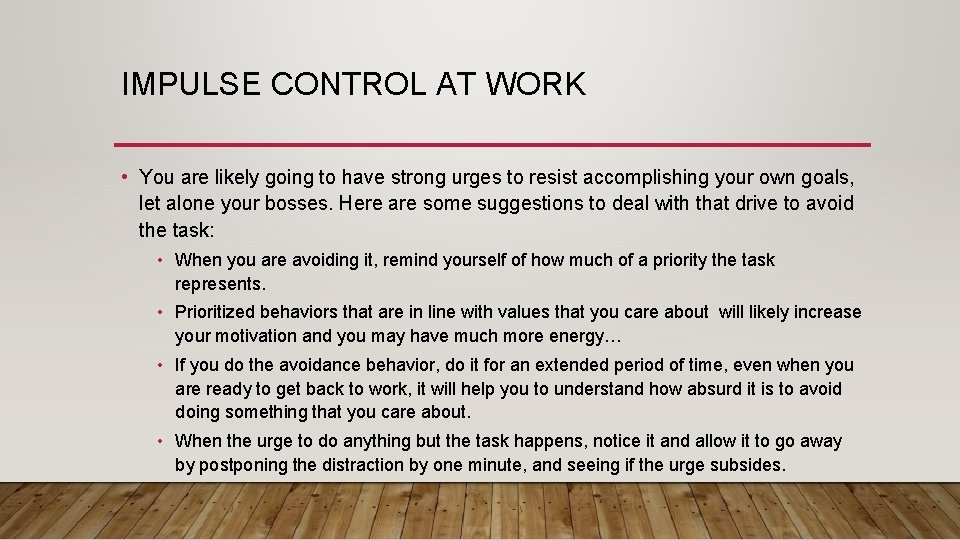 IMPULSE CONTROL AT WORK

• You are likely going to have strong urges to resist accomplishing your own goals, let alone your bosses. Here are some suggestions to deal with that drive to avoid the task:

• When you are avoiding it, remind yourself of how much of a priority the task represents.

• Prioritized behaviors that are in line with values that you care about will likely increase your motivation and you may have much more energy…

• If you do the avoidance behavior, do it for an extended period of time, even when you are ready to get back to work, it will help you to understand how absurd it is to avoid doing something that you care about.

• When the urge to do anything but the task happens, notice it and allow it to go away by postponing the distraction by one minute, and seeing if the urge subsides.